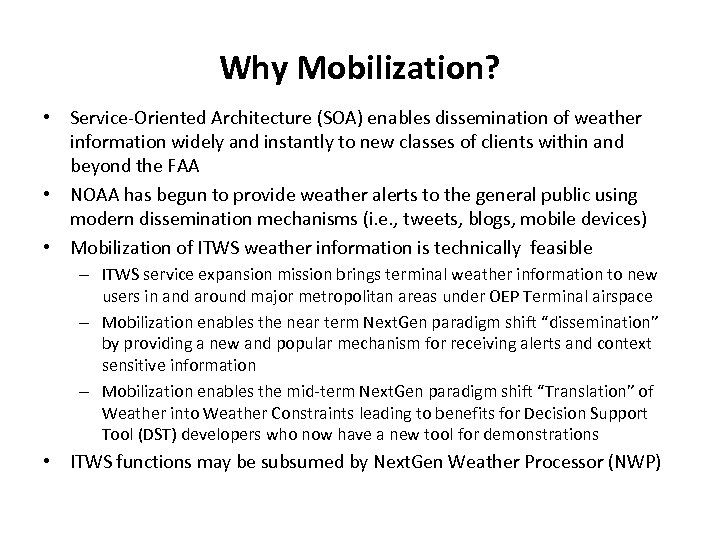 Why Mobilization?

• Service-Oriented Architecture (SOA) enables dissemination of weather information widely and instantly to new classes of clients within and beyond the FAA

• NOAA has begun to provide weather alerts to the general public using modern dissemination mechanisms (i.e., tweets, blogs, mobile devices)

• Mobilization of ITWS weather information is technically feasible

– ITWS service expansion mission brings terminal weather information to new users in and around major metropolitan areas under OEP Terminal airspace

– Mobilization enables the near term NextGen paradigm shift “dissemination” by providing a new and popular mechanism for receiving alerts and context sensitive information

– Mobilization enables the mid-term NextGen paradigm shift “Translation” of Weather into Weather Constraints leading to benefits for Decision Support Tool (DST) developers who now have a new tool for demonstrations

• ITWS functions may be subsumed by NextGen Weather Processor (NWP)